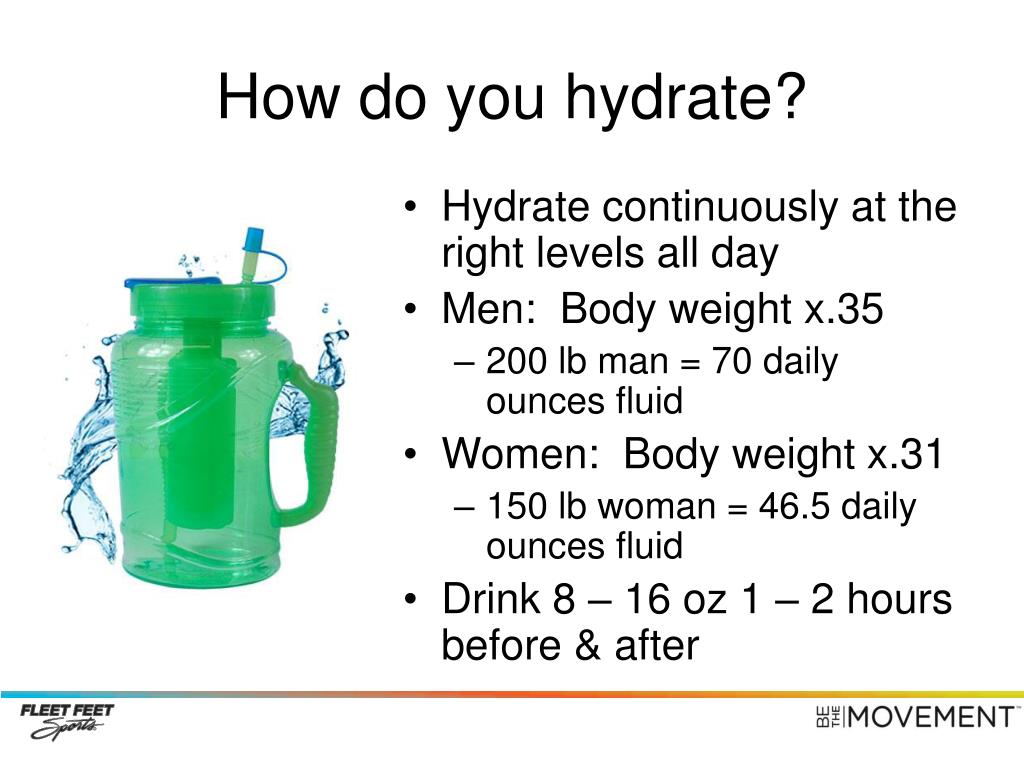 How do you hydrate?

• Hydrate continuously at the right levels all day
• Men: Body weight x.35
– 200 lb man = 70 daily ounces fluid
• Women: Body weight x.31
– 150 lb woman = 46.5 daily ounces fluid
• Drink 8 – 16 oz 1 – 2 hours before & after

FLEET FEET Sports

BE THE MOVEMENT™